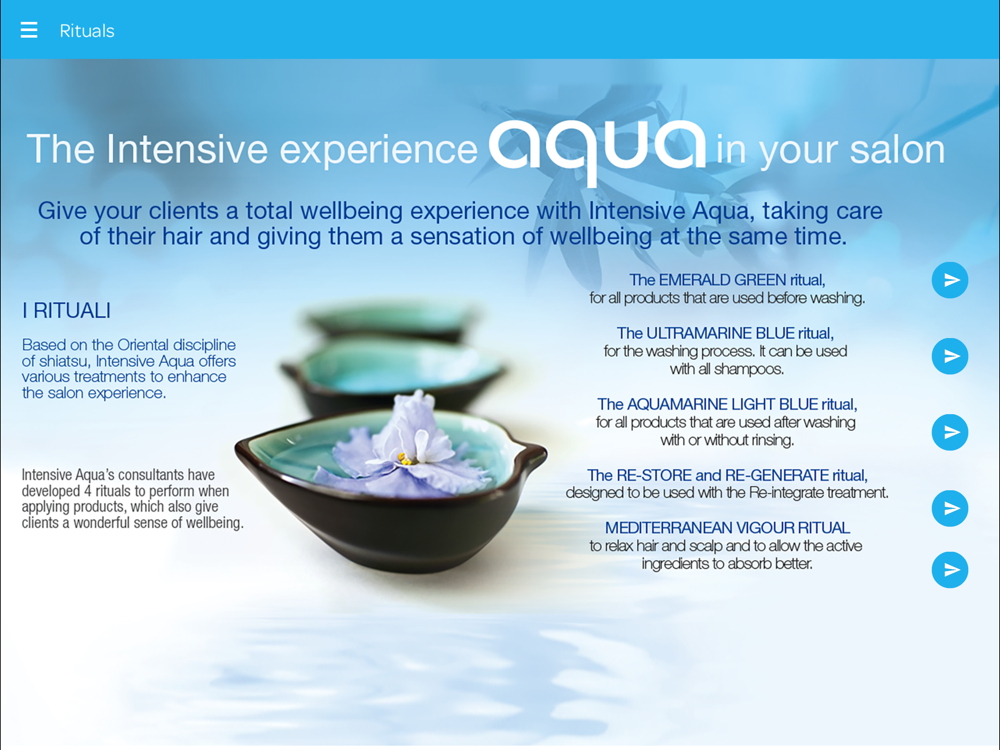 Rituals

The Intensive experience aqua in your salon

Give your clients a total wellbeing experience with Intensive Aqua, taking care of their hair and giving them a sensation of wellbeing at the same time.

I RITUALI

Based on the Oriental discipline of shiatsu, Intensive Aqua offers various treatments to enhance the salon experience.

Intensive Aqua's consultants have developed 4 rituals to perform when applying products, which also give clients a wonderful sense of wellbeing.

The EMERALD GREEN ritual,
for all products that are used before washing.

The ULTRAMARINE BLUE ritual,
for the washing process. It can be used with all shampoos.

The AQUAMARINE LIGHT BLUE ritual,
for all products that are used after washing with or without rinsing.

The RE-STORE and RE-GENERATE ritual,
designed to be used with the Re-integrate treatment.

MEDITERRANEAN VIGOUR RITUAL
to relax hair and scalp and to allow the active ingredients to absorb better.